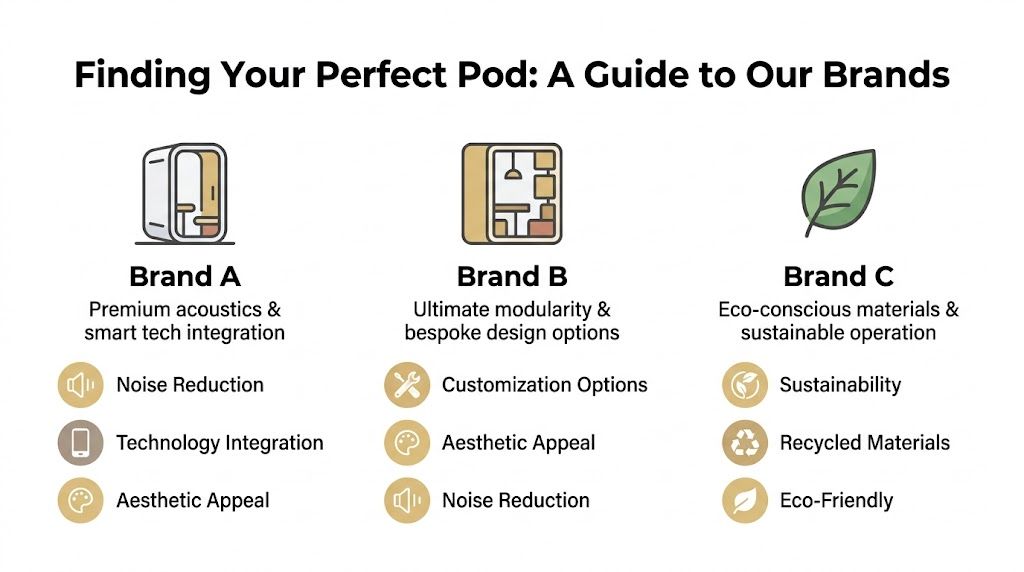 Finding Your Perfect Pod: A Guide to Our Brands

Brand A
Premium acoustics & smart tech integration

Noise Reduction

Technology Integration

Aesthetic Appeal

Brand B
Ultimate modularity & bespoke design options

Customization Options

Aesthetic Appeal

Noise Reduction

Brand C
Eco-conscious materials & sustainable operation

Sustainability

Recycled Materials

Eco-Friendly